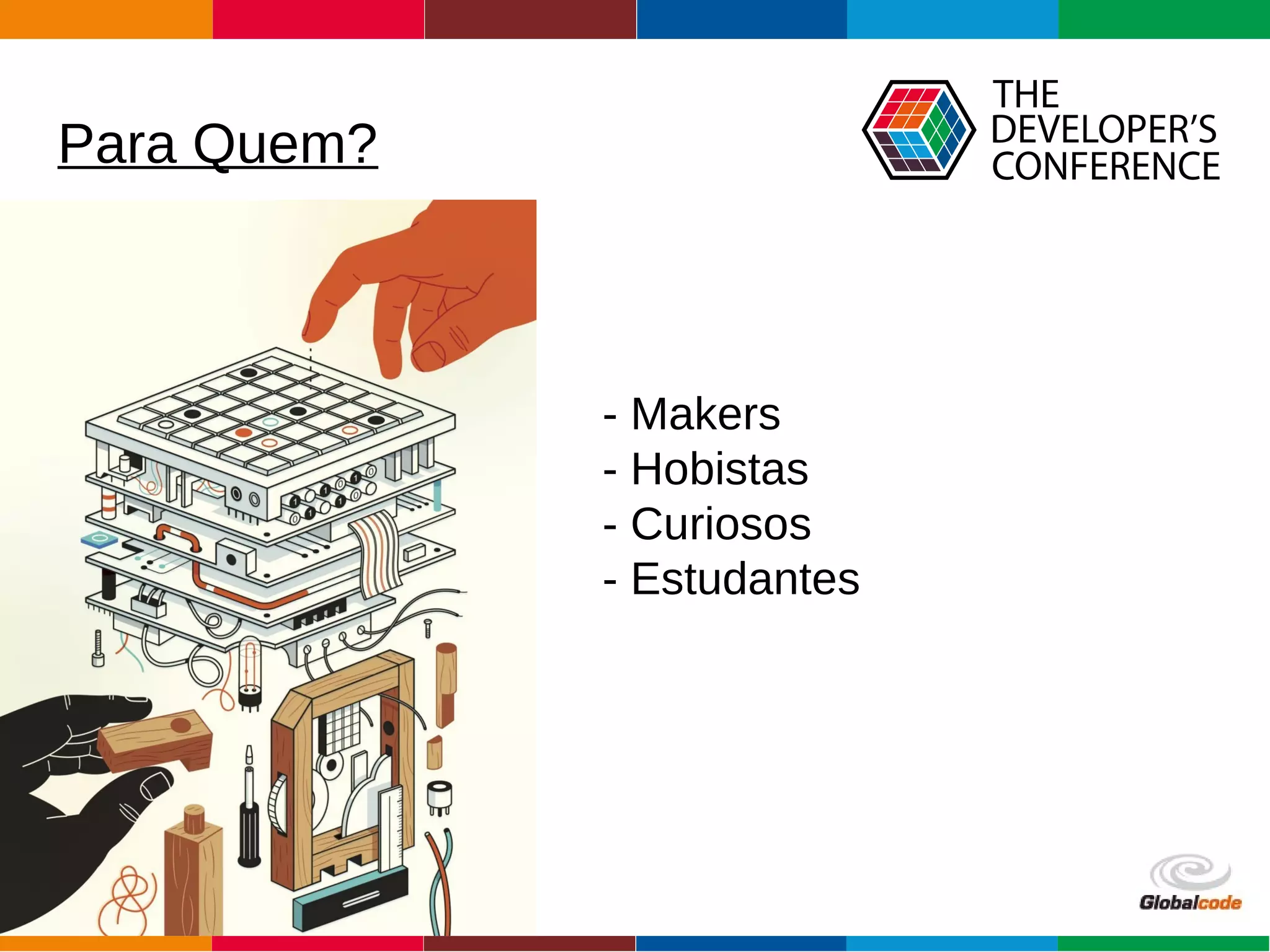 Para Quem?

THE DEVELOPER'S CONFERENCE

- Makers
- Hobistas
- Curiosos
- Estudantes

Globalcode